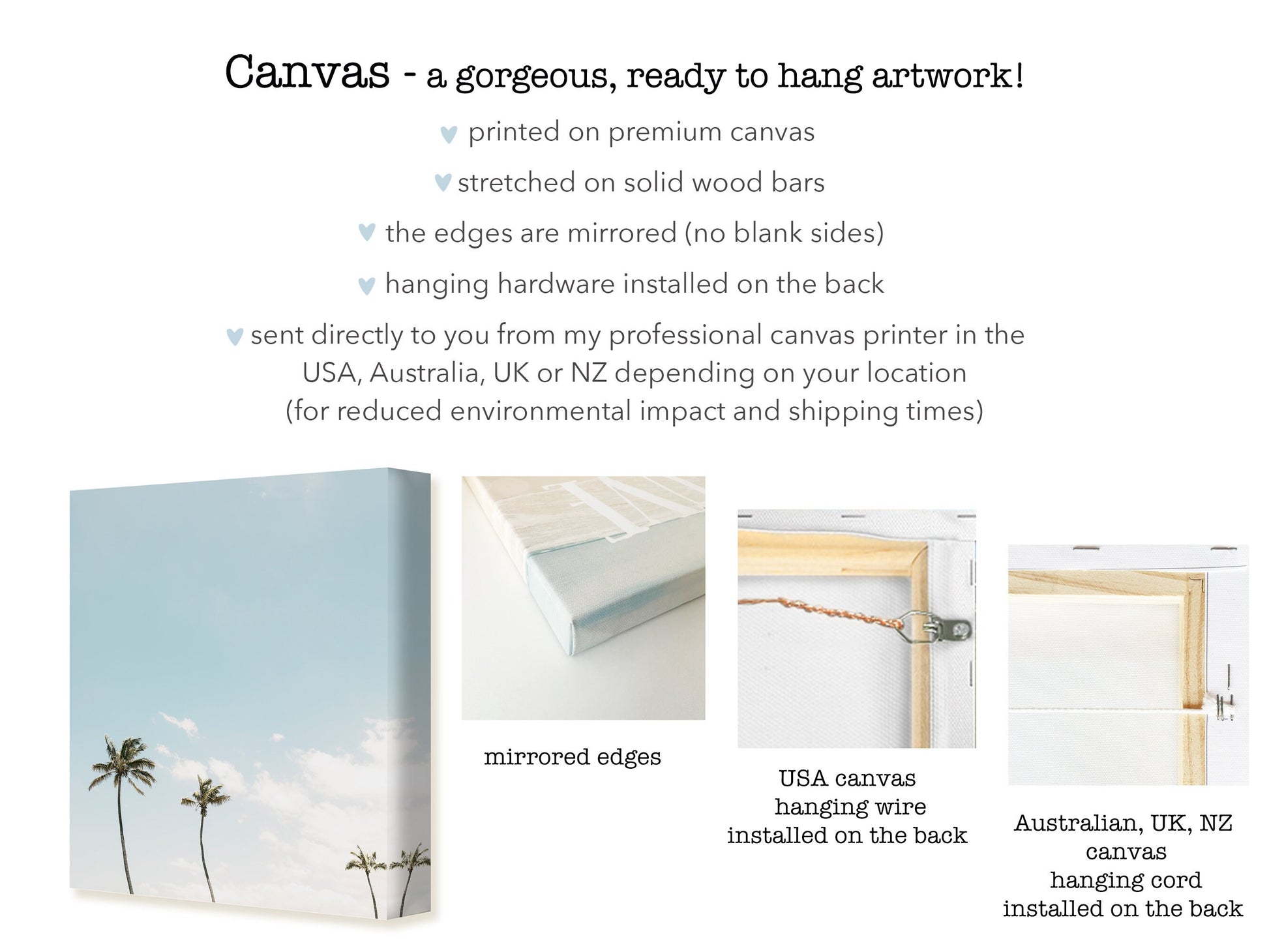 Canvas - a gorgeous, ready to hang artwork!

♥ printed on premium canvas

♥ stretched on solid wood bars

♥ the edges are mirrored (no blank sides)

♥ hanging hardware installed on the back

♥ sent directly to you from my professional canvas printer in the USA, Australia, UK or NZ depending on your location (for reduced environmental impact and shipping times)

mirrored edges

USA canvas hanging wire installed on the back

Australian, UK, NZ canvas hanging cord installed on the back